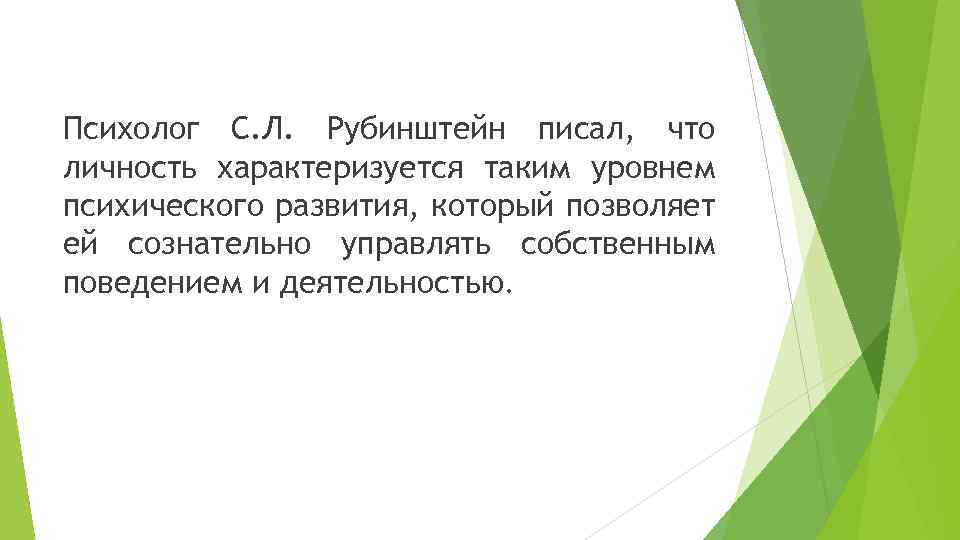 Психолог С.Л. Рубинштейн писал, что личность характеризуется таким уровнем психического развития, который позволяет ей сознательно управлять собственным поведением и деятельностью.